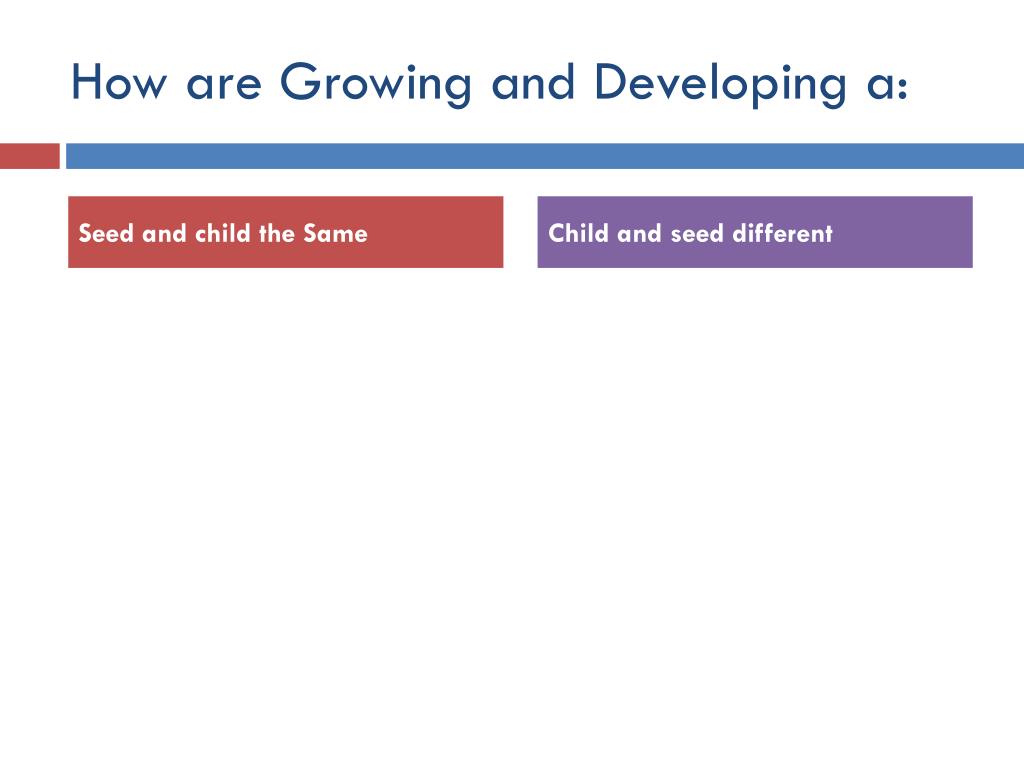 How are Growing and Developing a:

Seed and child the Same

Child and seed different